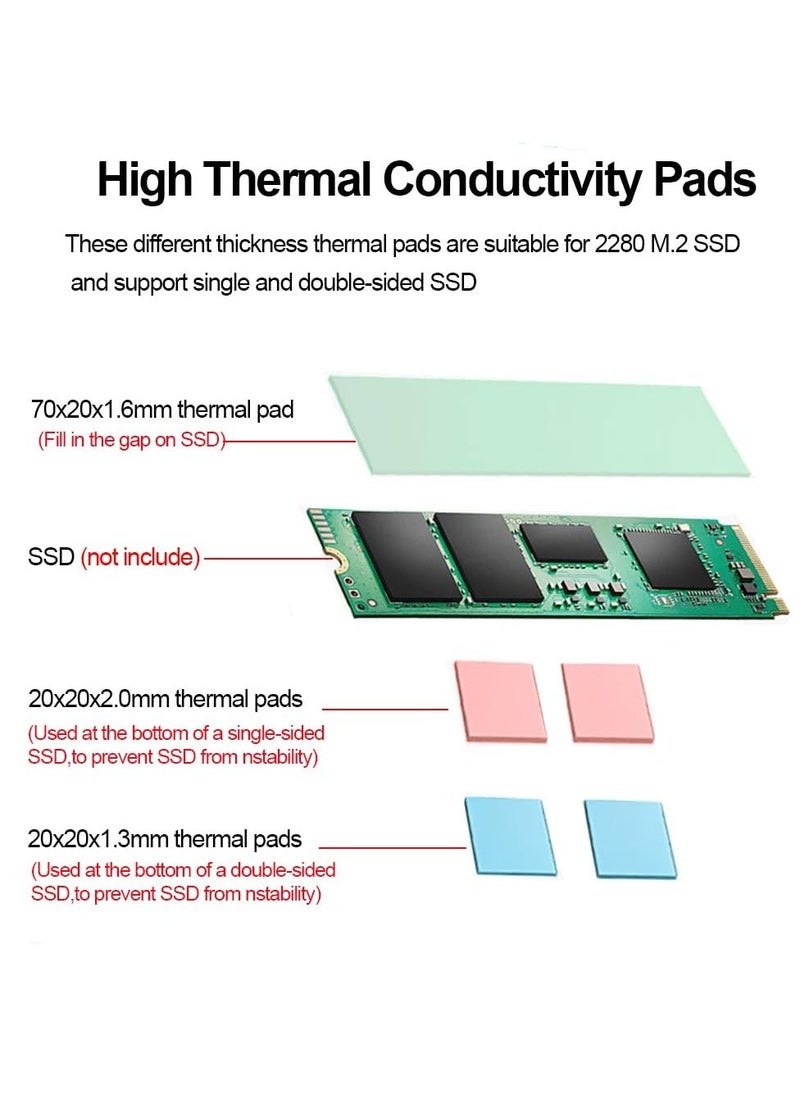 High Thermal Conductivity Pads

These different thickness thermal pads are suitable for 2280 M.2 SSD and support single and double-sided SSD

70x20x1.6mm thermal pad
(Fill in the gap on SSD)

SSD (not include)

20x20x2.0mm thermal pads
(Used at the bottom of a single-sided SSD,to prevent SSD from nstability)

20x20x1.3mm thermal pads
(Used at the bottom of a double-sided SSD,to prevent SSD from nstability)